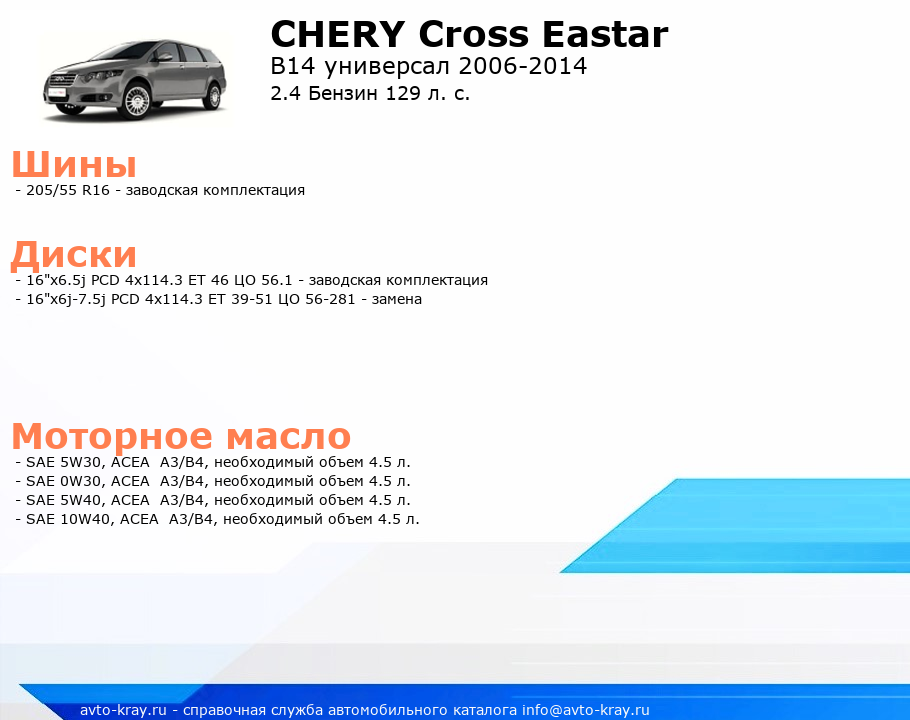 CHERY Cross Eastar
B14 универсал 2006-2014
2.4 Бензин 129 л. с.

Шины
- 205/55 R16 - заводская комплектация

Диски
- 16"x6.5j PCD 4x114.3 ET 46 ЦО 56.1 - заводская комплектация
- 16"x6j-7.5j PCD 4x114.3 ET 39-51 ЦО 56-281 - замена

Моторное масло
- SAE 5W30, ACEA A3/B4, необходимый объем 4.5 л.
- SAE 0W30, ACEA A3/B4, необходимый объем 4.5 л.
- SAE 5W40, ACEA A3/B4, необходимый объем 4.5 л.
- SAE 10W40, ACEA A3/B4, необходимый объем 4.5 л.

avto-kray.ru - справочная служба автомобильного каталога info@avto-kray.ru